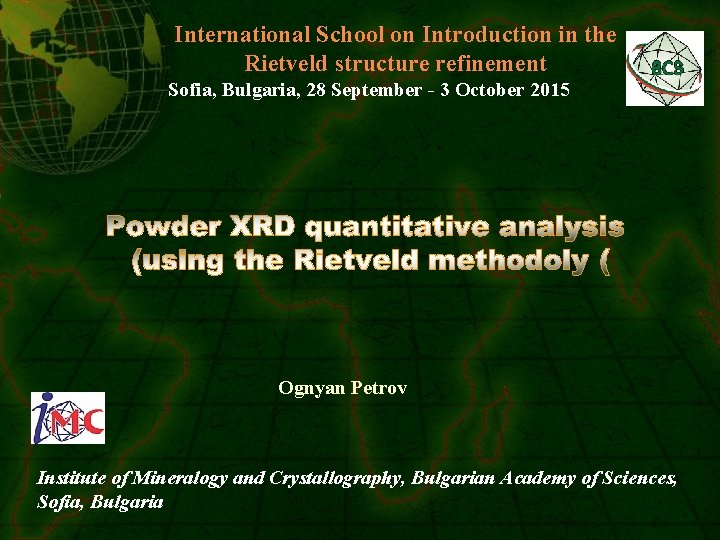 International School on Introduction in the Rietveld structure refinement
Sofia, Bulgaria, 28 September - 3 October 2015

BCS

Powder XRD quantitative analysis (using the Rietveld methodoly (

Ognyan Petrov

IMC

Institute of Mineralogy and Crystallography, Bulgarian Academy of Sciences, Sofia, Bulgaria